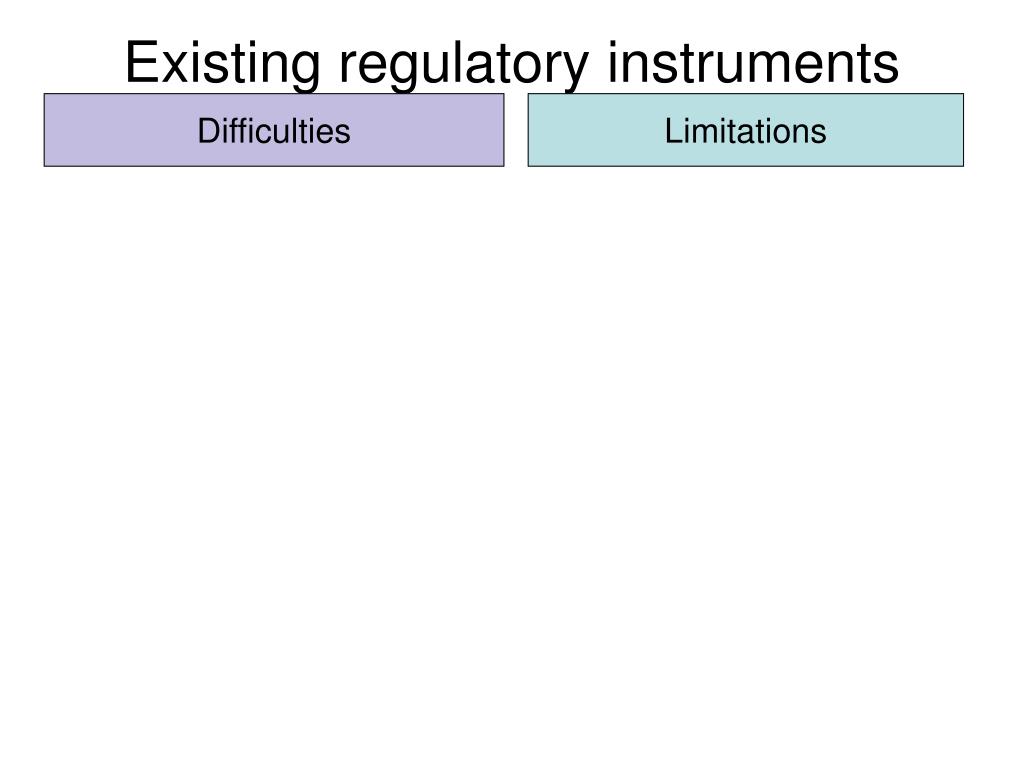 Existing regulatory instruments

Difficulties

Limitations